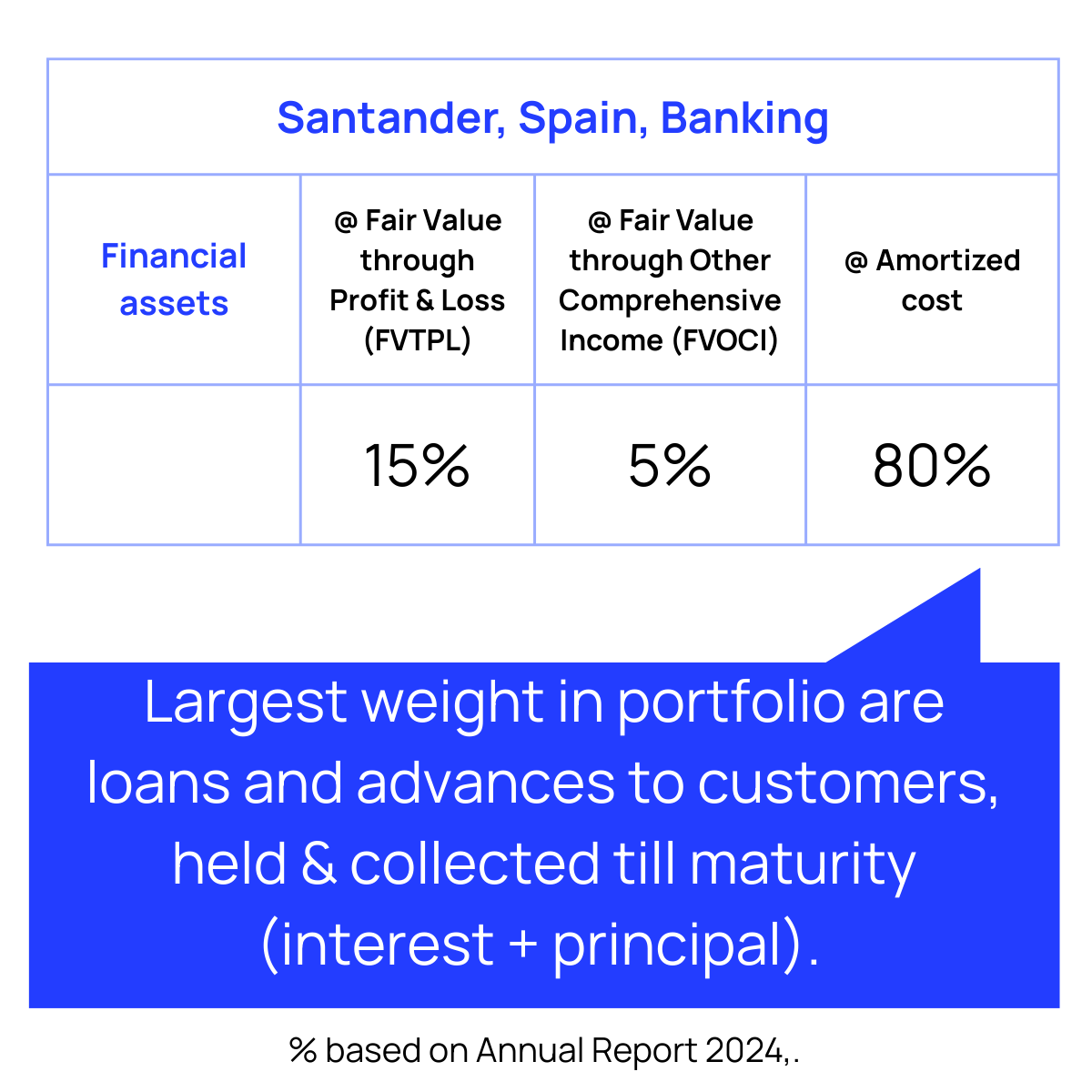 Santander, Spain, Banking

| Financial assets | @ Fair Value through Profit & Loss (FVTPL) | @ Fair Value through Other Comprehensive Income (FVOCI) | @ Amortized cost |
|---|---|---|---|
| | 15% | 5% | 80% |

Largest weight in portfolio are loans and advances to customers, held & collected till maturity (interest + principal).

% based on Annual Report 2024,.